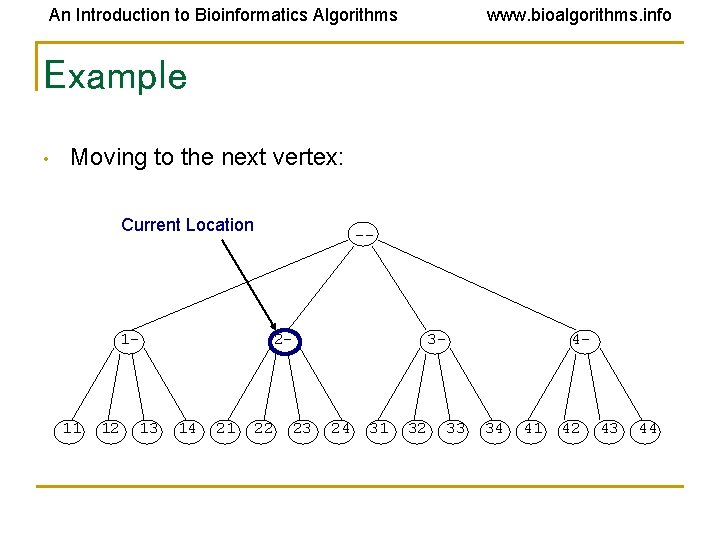 An Introduction to Bioinformatics Algorithms www.bioalgorithms.info

Example

• Moving to the next vertex:

Current Location

--

1-
2-
3-
4-

11 12 13 14 21 22 23 24 31 32 33 34 41 42 43 44